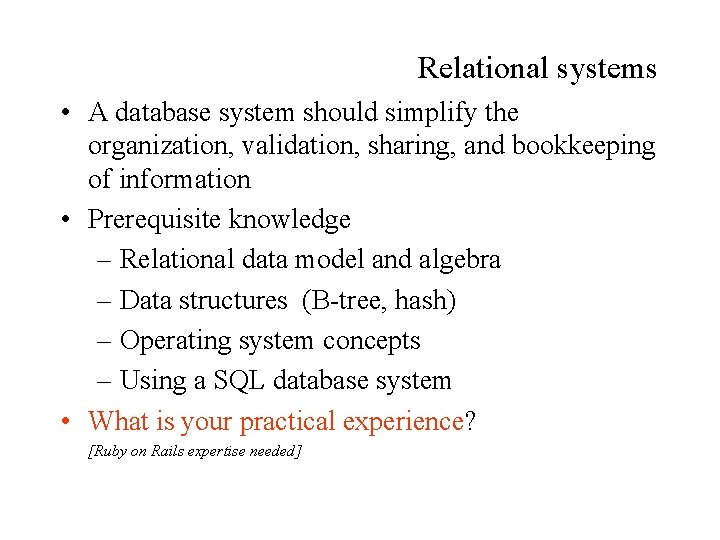 Relational systems

• A database system should simplify the organization, validation, sharing, and bookkeeping of information

• Prerequisite knowledge
– Relational data model and algebra
– Data structures (B-tree, hash)
– Operating system concepts
– Using a SQL database system

• What is your practical experience?
[Ruby on Rails expertise needed]